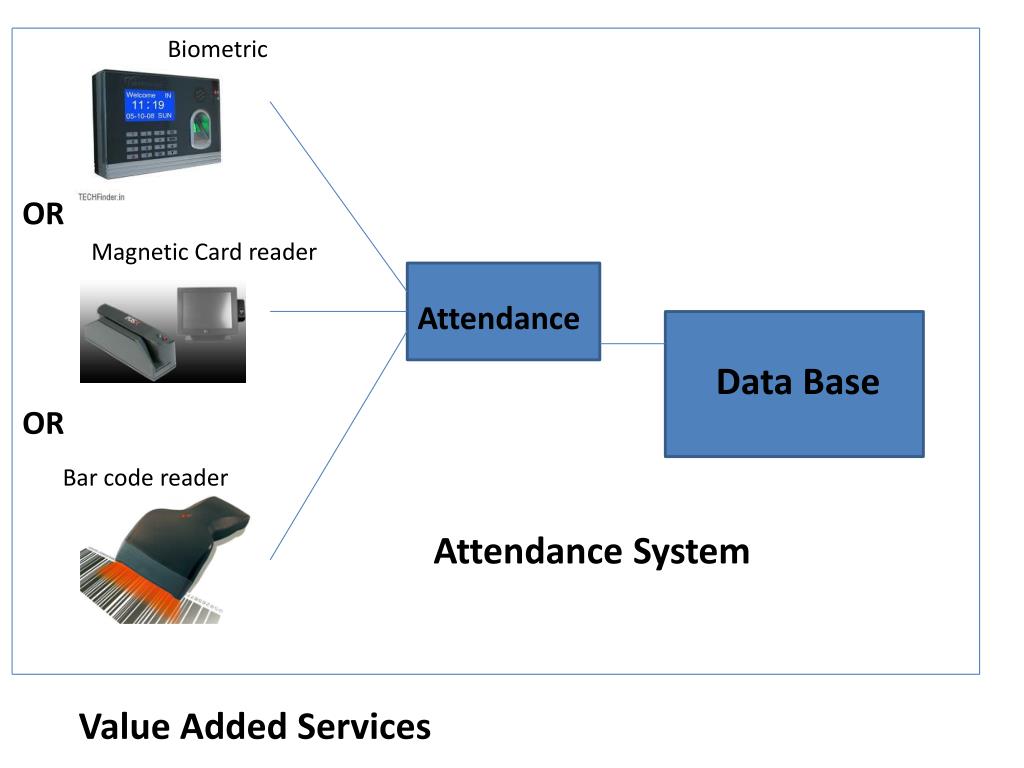 Biometric

Welcome IN
11:19
05-10-08 SUN

TECHFinder.in

OR

Magnetic Card reader

OR

Bar code reader

Attendance

Data Base

Attendance System

Value Added Services